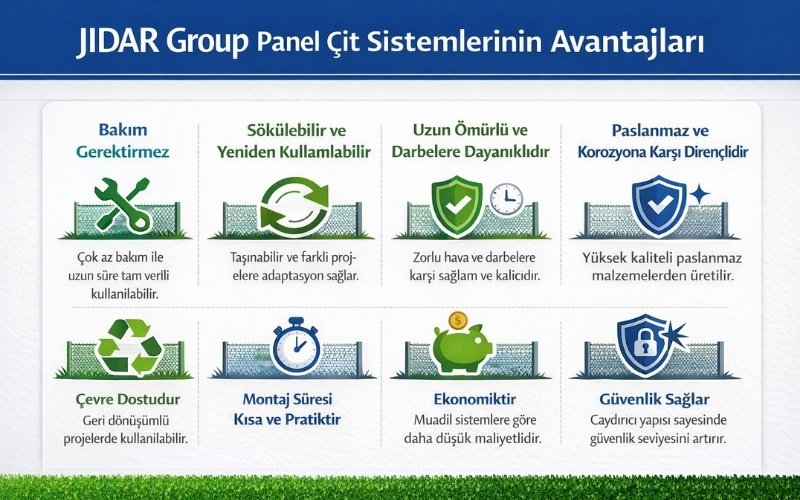 JIDAR Group Panel Çit Sistemlerinin Avantajları

Bakım Gerektirmez

Çok az bakım ile uzun süre tam verlli kullanilabilir.

Sökülebilir ve Yeniden Kullamlabilir

Taşınabilir ve farkli projelere adaptasyon sağlar.

Uzun Ömürlü ve Darbelere Dayanıklıdır

Zorlu hava ve darbelere karşı sağlam ve kalıcıdır.

Paslanmaz ve Korozyona Karşı Dirençlidir

Yüksek kaliteli paslanmaz malzemelerden üretilir.

Çevre Dostudur

Geri dönüşümlü projelerde kullanilabilir.

Montaj Süresi Kısa ve Pratiktir

Ekonomiktir

Muadil sistemlere göre daha düşük maliyetlidir.

Güvenlik Sağlar

Caydırıcı yapısı sayesinde güvenlik seviyesini artırır.